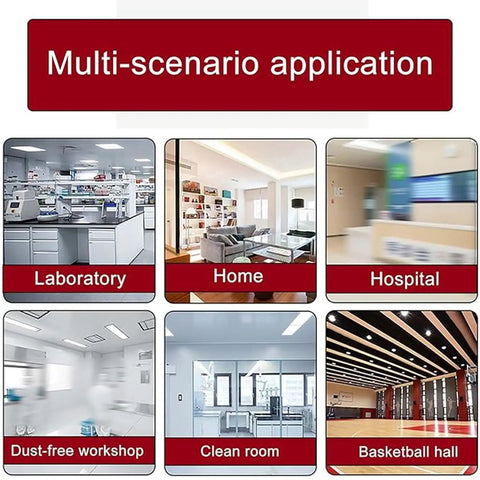 Multi-scenario application

Laboratory

Home

Hospital

Dust-free workshop

Clean room

Basketball hall